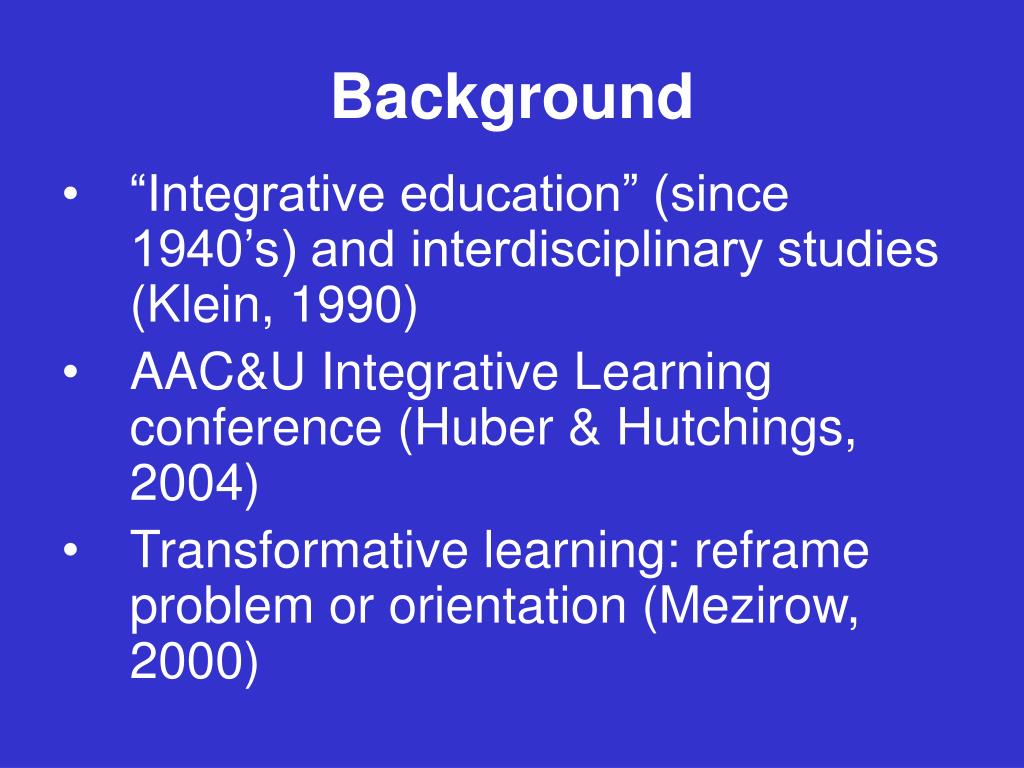 Background

• “Integrative education” (since 1940’s) and interdisciplinary studies (Klein, 1990)
• AAC&U Integrative Learning conference (Huber & Hutchings, 2004)
• Transformative learning: reframe problem or orientation (Mezirow, 2000)